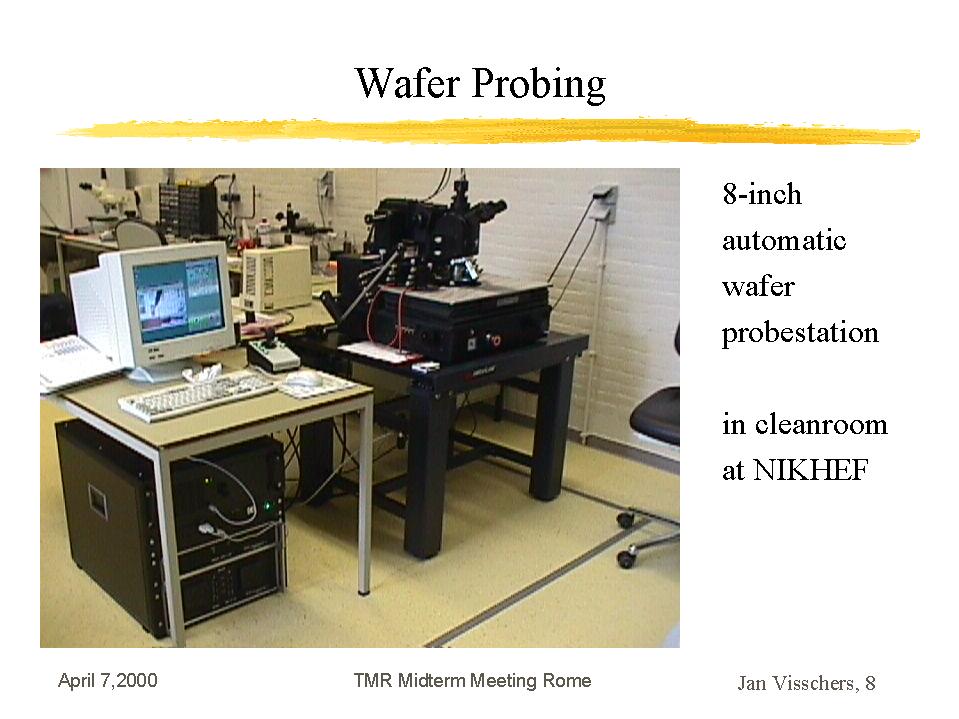 Wafer Probing

8-inch automatic wafer probestation

in cleanroom at NIKHEF

April 7,2000

TMR Midterm Meeting Rome

Jan Visschers, 8